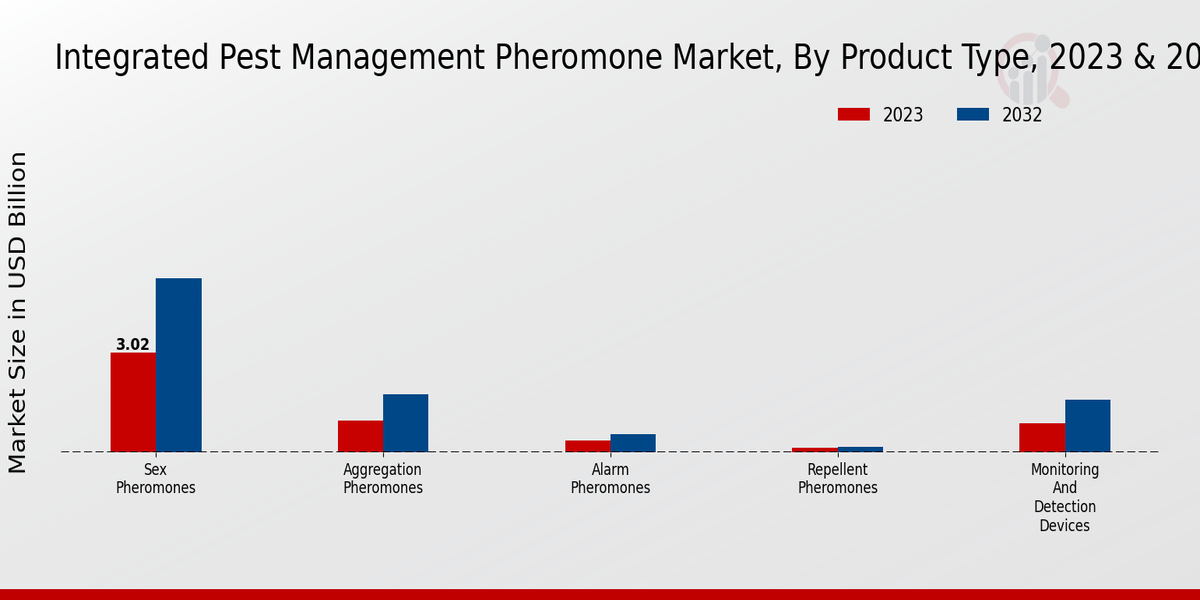 Integrated Pest Management Pheromone Market, By Product Type, 2023 & 20

2023 2032

Market Size in USD Billion

3.02

Sex Pheromones

Aggregation Pheromones

Alarm Pheromones

Repellent Pheromones

Monitoring And Detection Devices